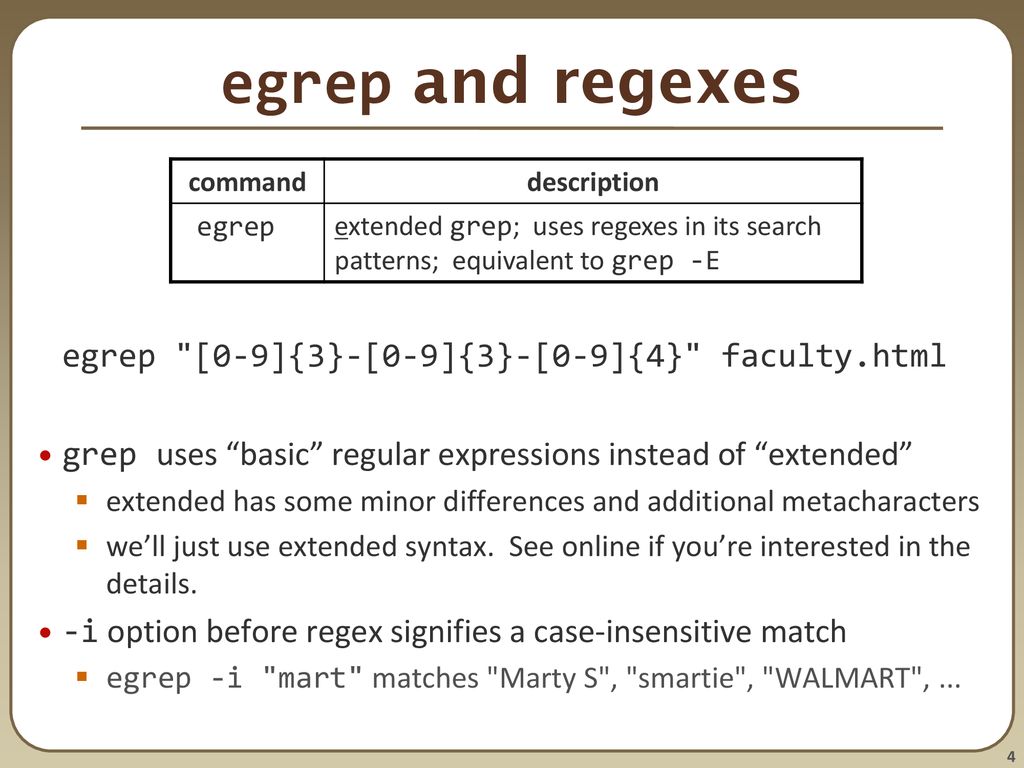 egrep and regexes

| command | description |
|---|---|
| egrep | extended grep; uses regexes in its search patterns; equivalent to grep -E |

egrep "[0-9]{3}-[0-9]{3}-[0-9]{4}" faculty.html

• grep uses “basic” regular expressions instead of “extended”
 ▪ extended has some minor differences and additional metacharacters
 ▪ we’ll just use extended syntax. See online if you’re interested in the details.
• -i option before regex signifies a case-insensitive match
 ▪ egrep -i "mart" matches "Marty S", "smartie", "WALMART", ...

4